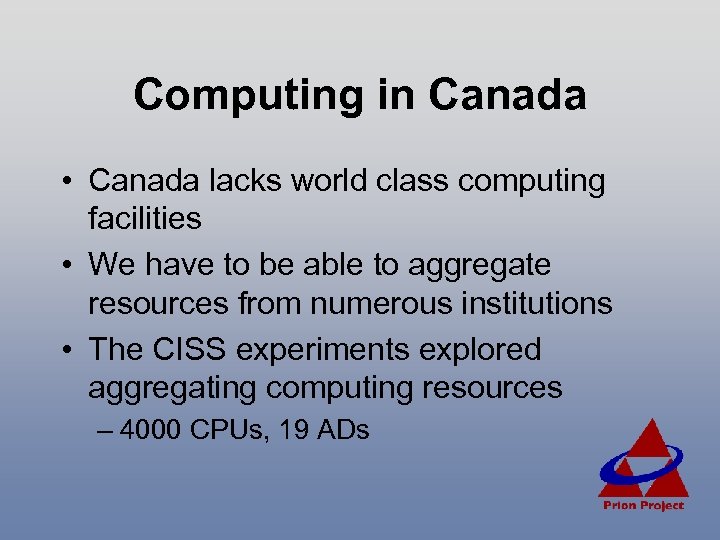 Computing in Canada

• Canada lacks world class computing facilities
• We have to be able to aggregate resources from numerous institutions
• The CISS experiments explored aggregating computing resources
– 4000 CPUs, 19 ADs

Prion Project